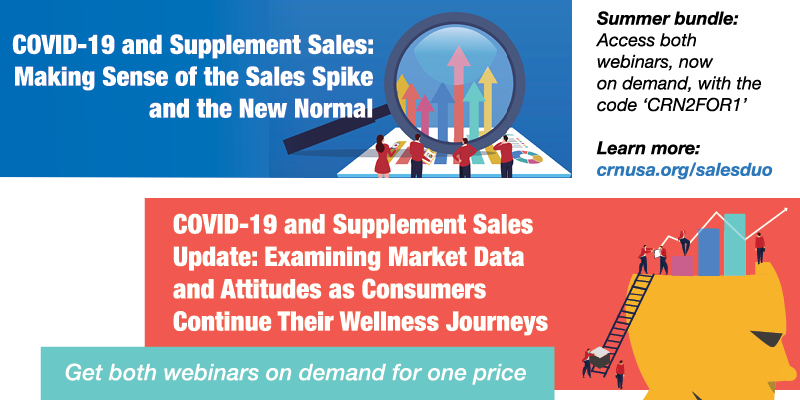 COVID-19 and Supplement Sales: Making Sense of the Sales Spike and the New Normal

Summer bundle: Access both webinars, now on demand, with the code 'CRN2FOR1'

Learn more: crnusa.org/salesduo

COVID-19 and Supplement Sales Update: Examining Market Data and Attitudes as Consumers Continue Their Wellness Journeys

Get both webinars on demand for one price